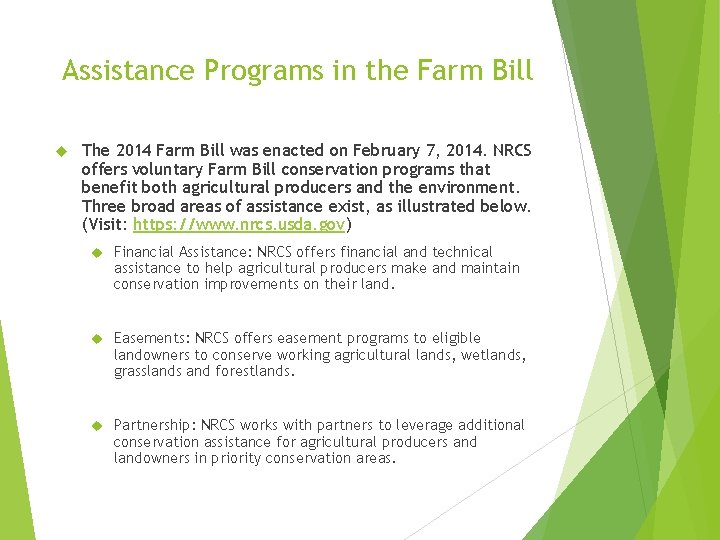 Assistance Programs in the Farm Bill

The 2014 Farm Bill was enacted on February 7, 2014. NRCS offers voluntary Farm Bill conservation programs that benefit both agricultural producers and the environment. Three broad areas of assistance exist, as illustrated below. (Visit: https://www.nrcs.usda.gov)

Financial Assistance: NRCS offers financial and technical assistance to help agricultural producers make and maintain conservation improvements on their land.

Easements: NRCS offers easement programs to eligible landowners to conserve working agricultural lands, wetlands, grasslands and forestlands.

Partnership: NRCS works with partners to leverage additional conservation assistance for agricultural producers and landowners in priority conservation areas.